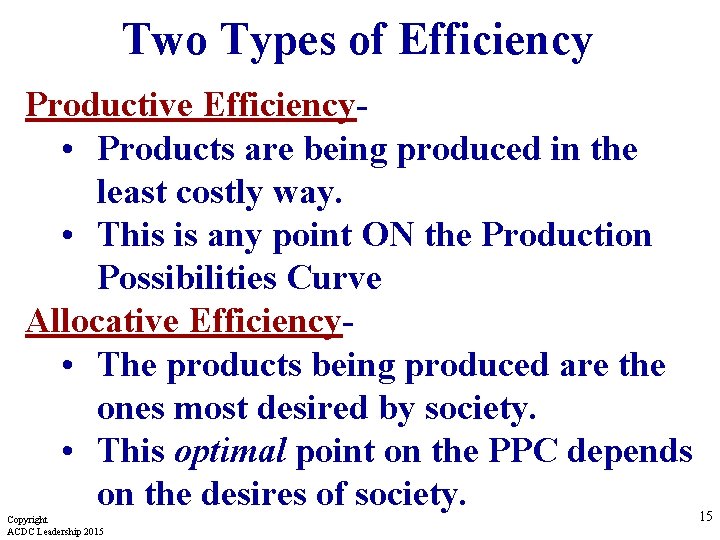 Two Types of Efficiency

Productive Efficiency-

• Products are being produced in the least costly way.
• This is any point ON the Production Possibilities Curve

Allocative Efficiency-

• The products being produced are the ones most desired by society.
• This optimal point on the PPC depends on the desires of society.

Copyright
ACDC Leadership 2015

15